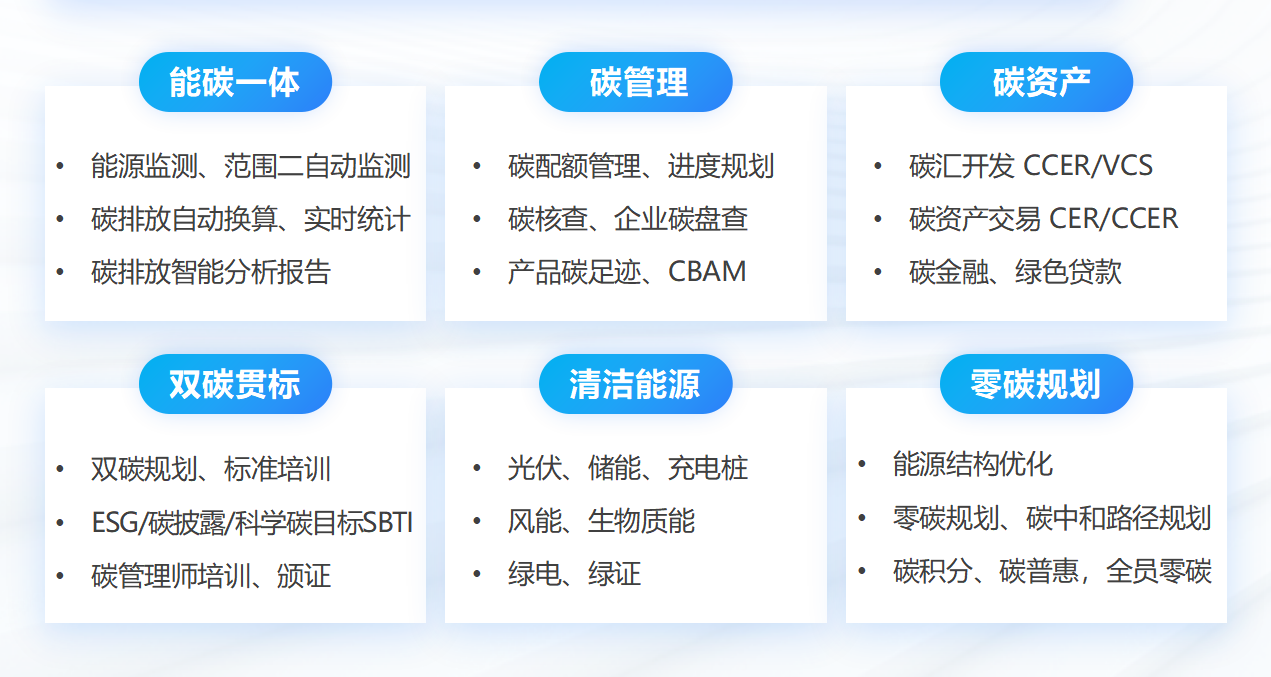 能碳一体

• 能源监测、范围二自动监测
• 碳排放自动换算、实时统计
• 碳排放智能分析报告

碳管理

• 碳配额管理、进度规划
• 碳核查、企业碳盘查
• 产品碳足迹、CBAM

碳资产

• 碳汇开发 CCER/VCS
• 碳资产交易 CER/CCER
• 碳金融、绿色贷款

双碳贯标

• 双碳规划、标准培训
• ESG/碳披露/科学碳目标SBTI
• 碳管理师培训、颁证

清洁能源

• 光伏、储能、充电桩
• 风能、生物质能
• 绿电、绿证

零碳规划

• 能源结构优化
• 零碳规划、碳中和路径规划
• 碳积分、碳普惠，全员零碳